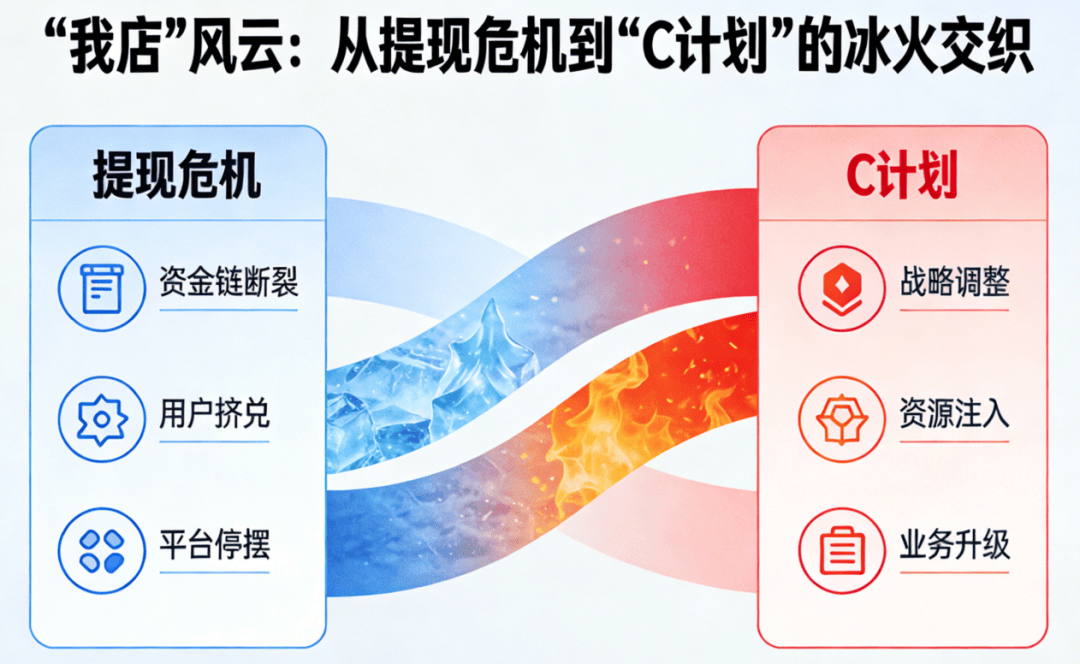 “我店”风云：从提现危机到“C计划”的冰火交织

提现危机

资金链断裂

用户挤兑

平台停摆

C计划

战略调整

资源注入

业务升级